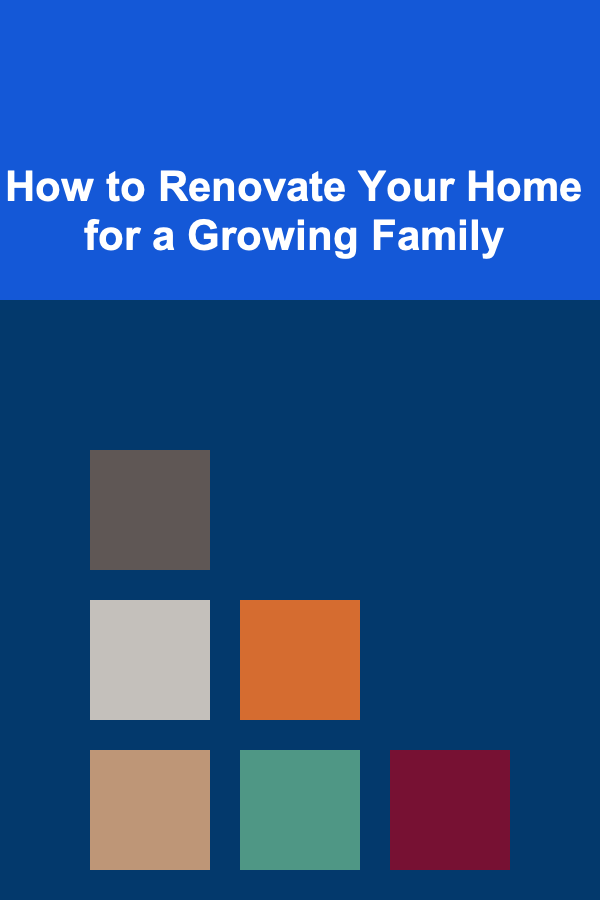 How to Renovate Your Home for a Growing Family